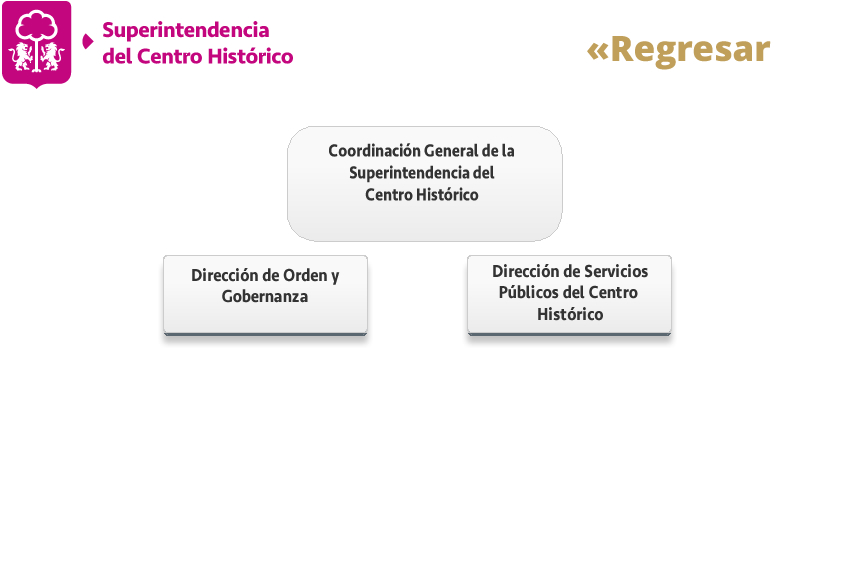 Superintendencia del Centro Histórico

«Regresar

Coordinación General de la Superintendencia del Centro Histórico

Dirección de Orden y Gobernanza

Dirección de Servicios Públicos del Centro Histórico